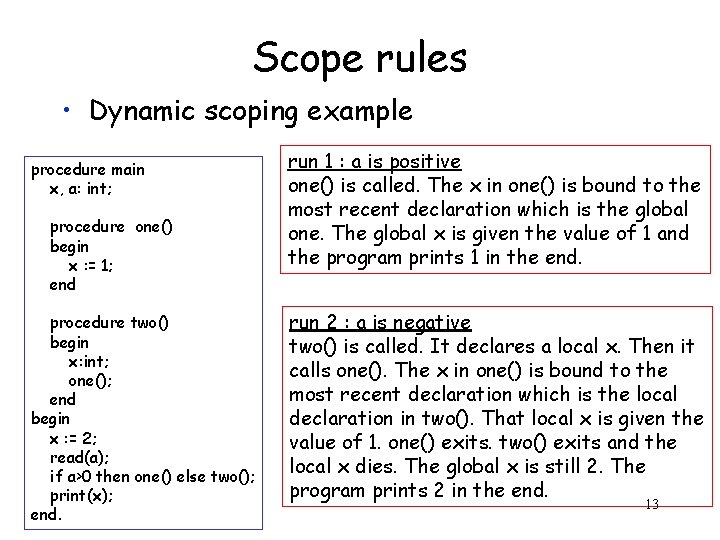 Scope rules

• Dynamic scoping example

procedure main
x, a: int;

procedure one()
begin
x := 1;
end

procedure two()
begin
x:int;
one();
end
begin
x := 2;
read(a);
if a>0 then one() else two();
print(x);
end.

run 1 : a is positive
one() is called. The x in one() is bound to the most recent declaration which is the global one. The global x is given the value of 1 and the program prints 1 in the end.

run 2 : a is negative
two() is called. It declares a local x. Then it calls one(). The x in one() is bound to the most recent declaration which is the local declaration in two(). That local x is given the value of 1. one() exits. two() exits and the local x dies. The global x is still 2. The program prints 2 in the end.

13